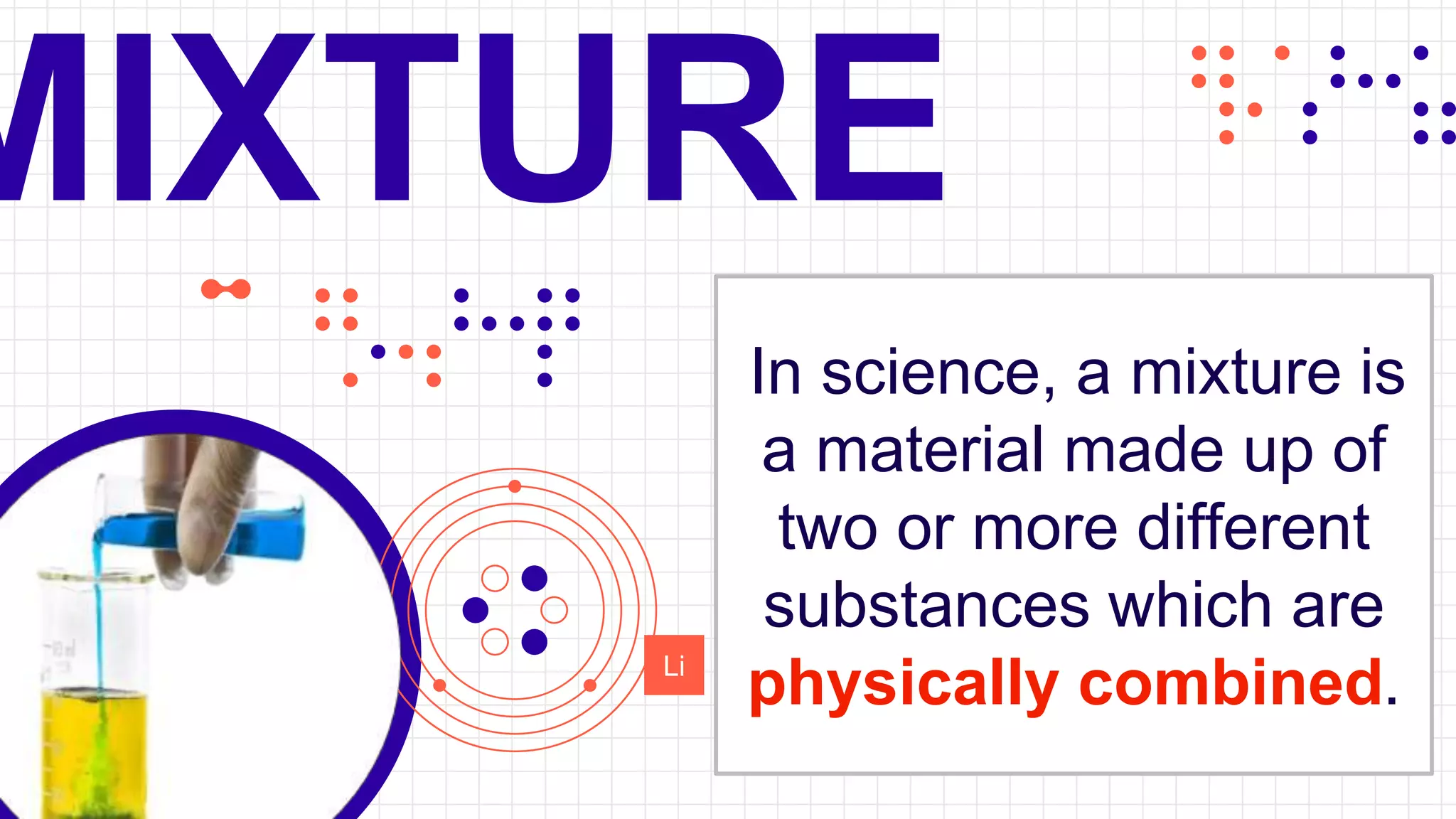 MIXTURE

Li

In science, a mixture is a material made up of two or more different substances which are physically combined.